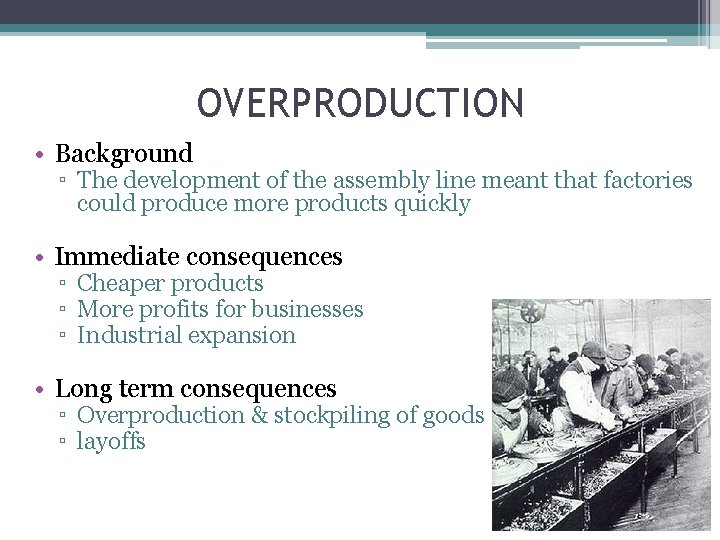 OVERPRODUCTION

• Background
▫ The development of the assembly line meant that factories could produce more products quickly

• Immediate consequences
▫ Cheaper products
▫ More profits for businesses
▫ Industrial expansion

• Long term consequences
▫ Overproduction & stockpiling of goods
▫ layoffs